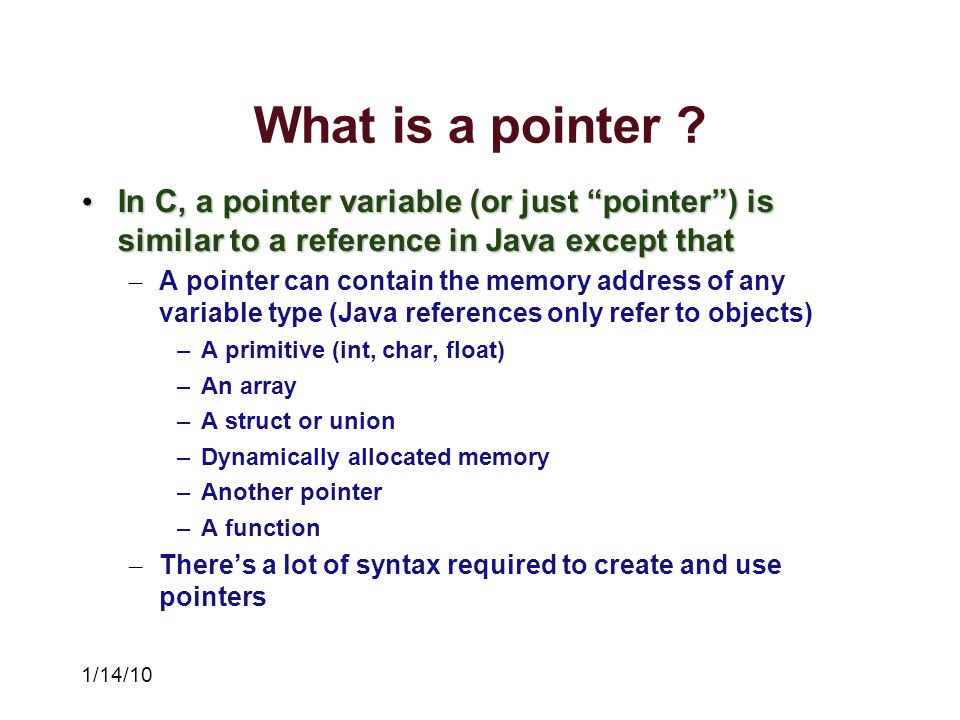 What is a pointer ?

• In C, a pointer variable (or just “pointer”) is similar to a reference in Java except that

– A pointer can contain the memory address of any variable type (Java references only refer to objects)

– A primitive (int, char, float)

– An array

– A struct or union

– Dynamically allocated memory

– Another pointer

– A function

– There’s a lot of syntax required to create and use pointers

1/14/10